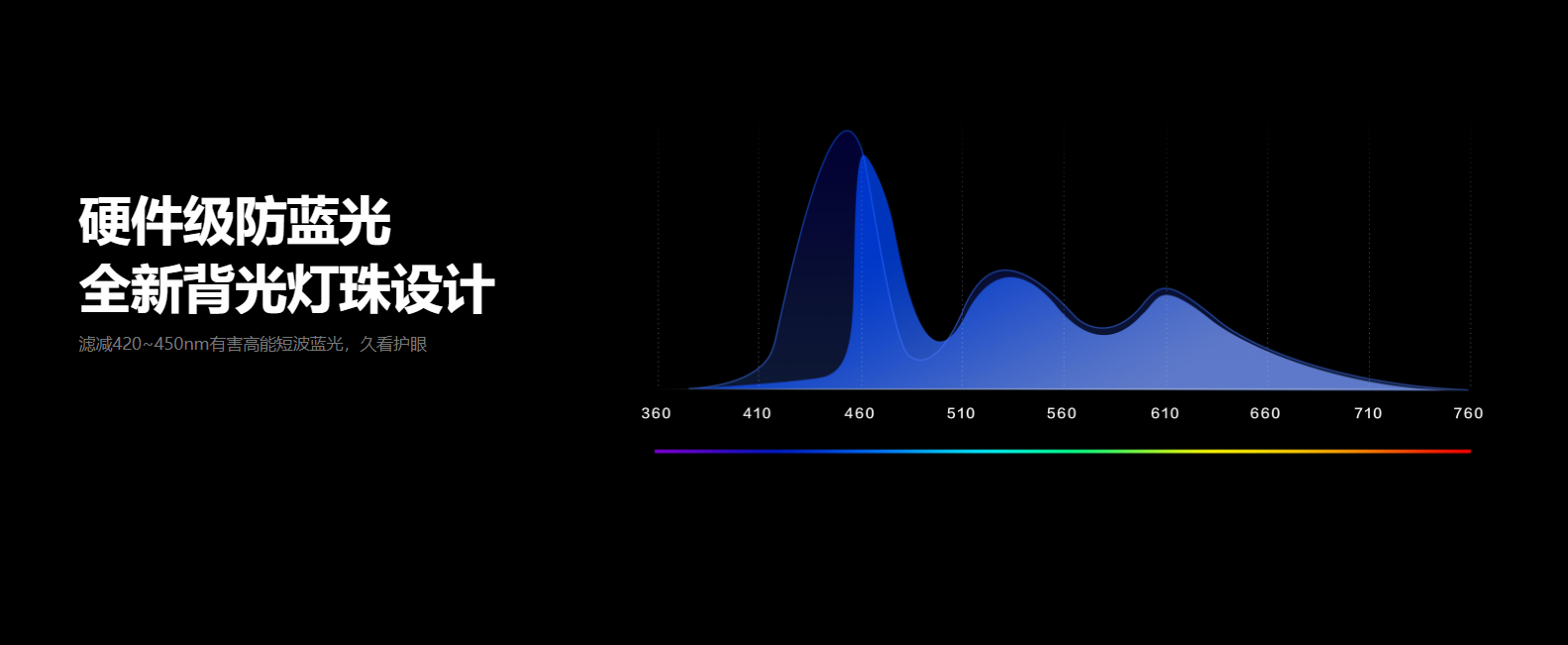 硬件级防蓝光
全新背光灯珠设计

滤减420~450nm有害高能短波蓝光，久看护眼

360 410 460 510 560 610 660 710 760